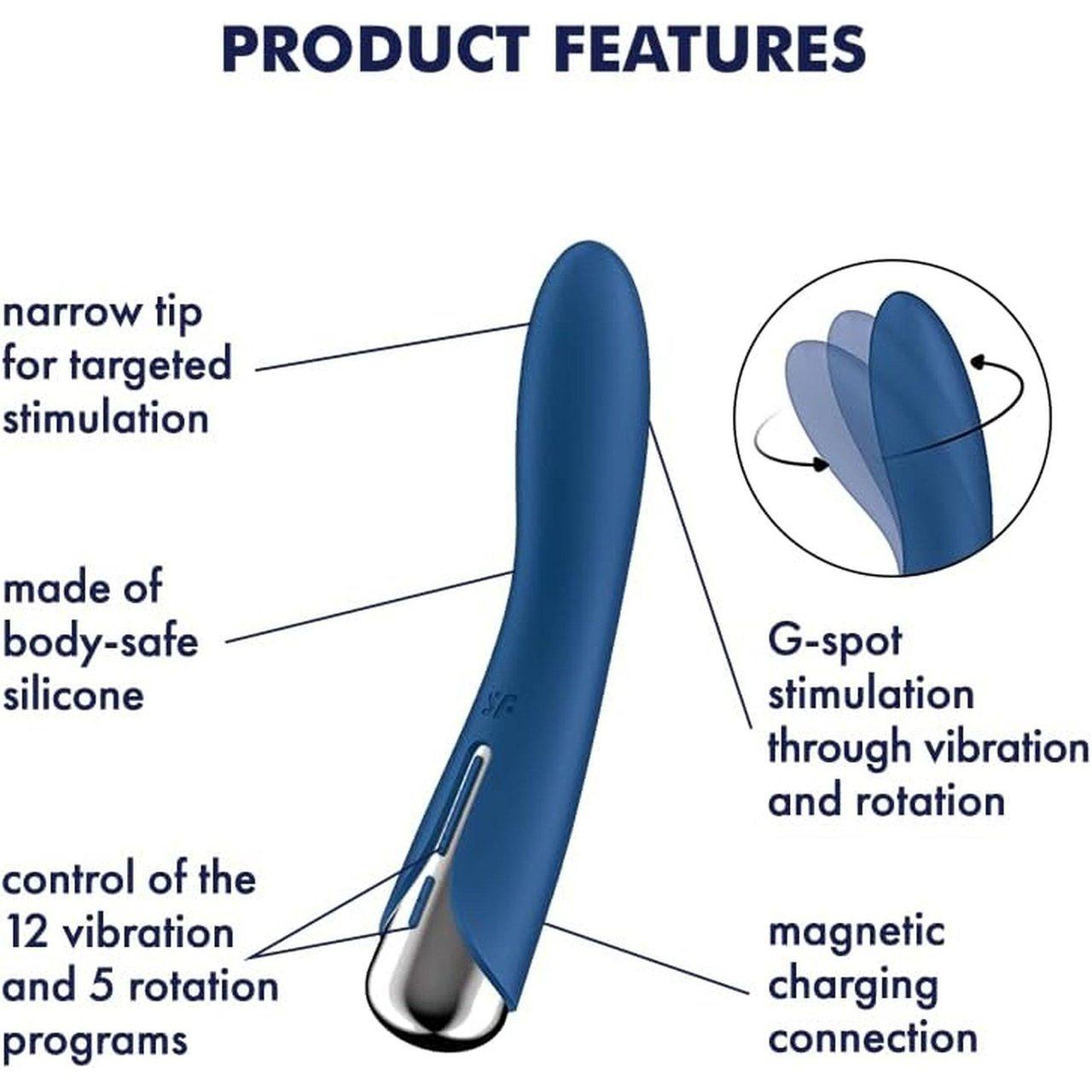 PRODUCT FEATURES

narrow tip for targeted stimulation

made of body-safe silicone

control of the 12 vibration and 5 rotation programs

G-spot stimulation through vibration and rotation

magnetic charging connection